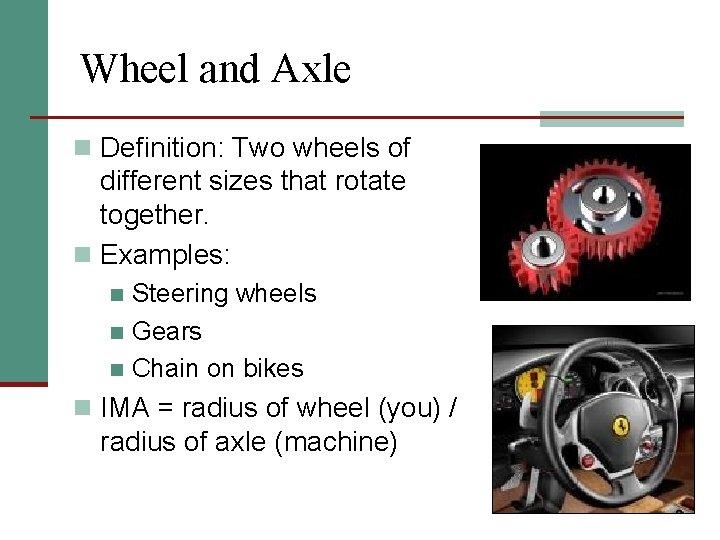 Wheel and Axle

Definition: Two wheels of different sizes that rotate together.

Examples:

Steering wheels

Gears

Chain on bikes

IMA = radius of wheel (you) / radius of axle (machine)